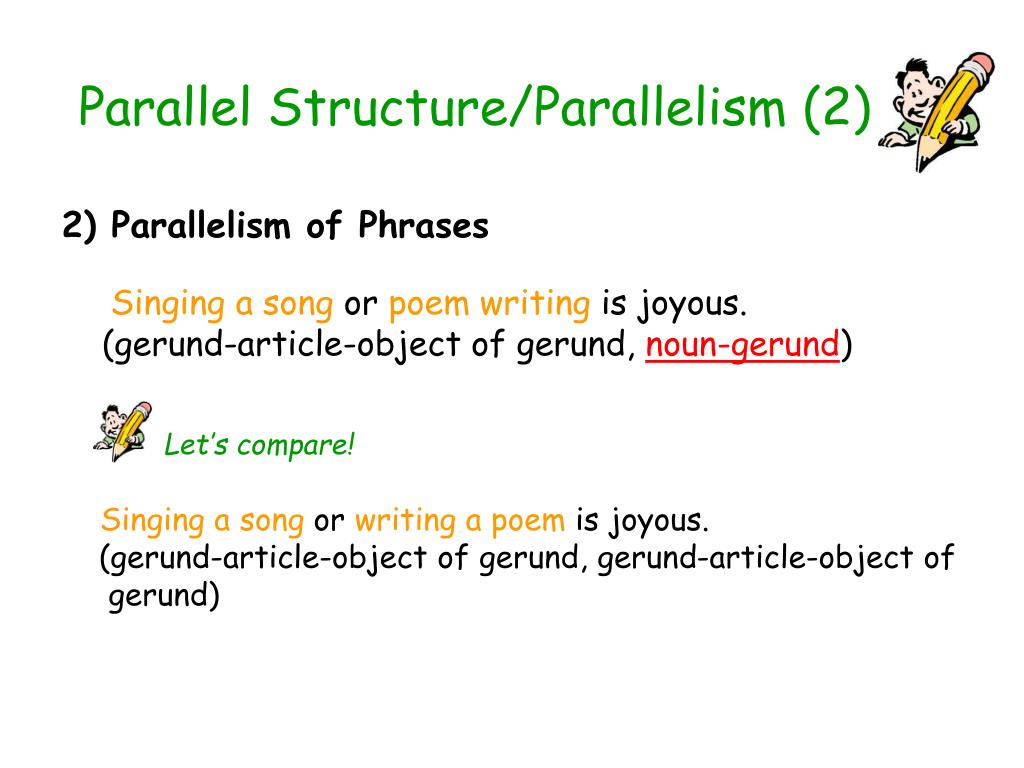 Parallel Structure/Parallelism (2)

2) Parallelism of Phrases

Singing a song or poem writing is joyous.
(gerund-article-object of gerund, noun-gerund)

Let's compare!

Singing a song or writing a poem is joyous.
(gerund-article-object of gerund, gerund-article-object of gerund)